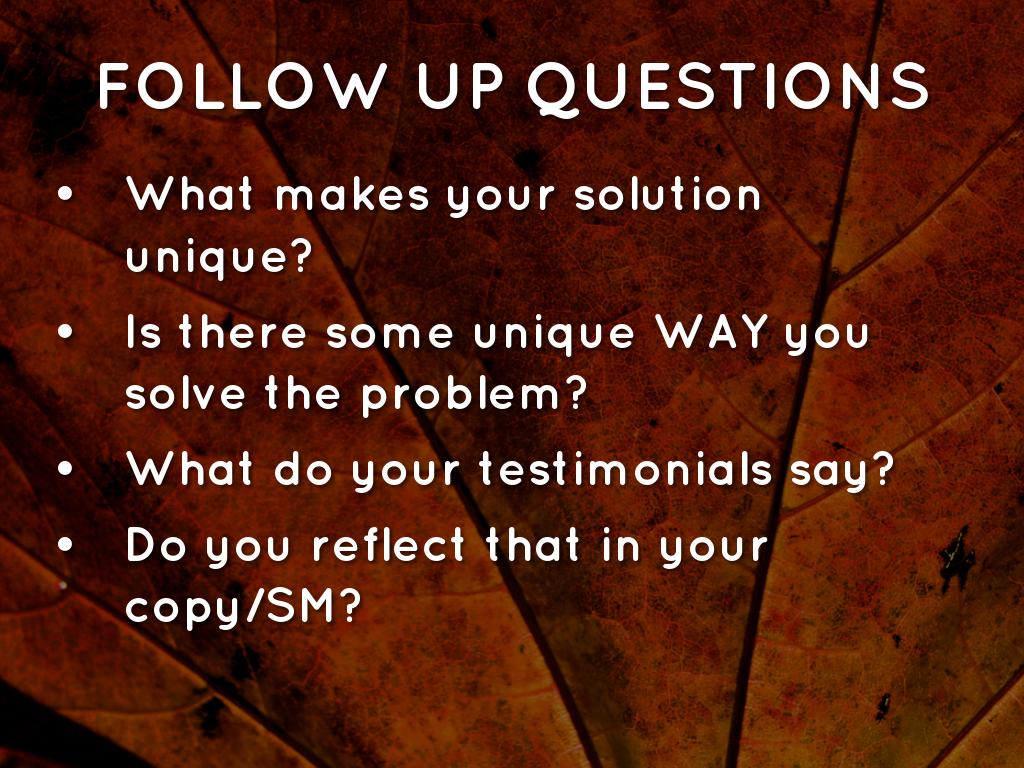 FOLLOW UP QUESTIONS

• What makes your solution unique?
• Is there some unique WAY you solve the problem?
• What do your testimonials say?
• Do you reflect that in your copy/SM?